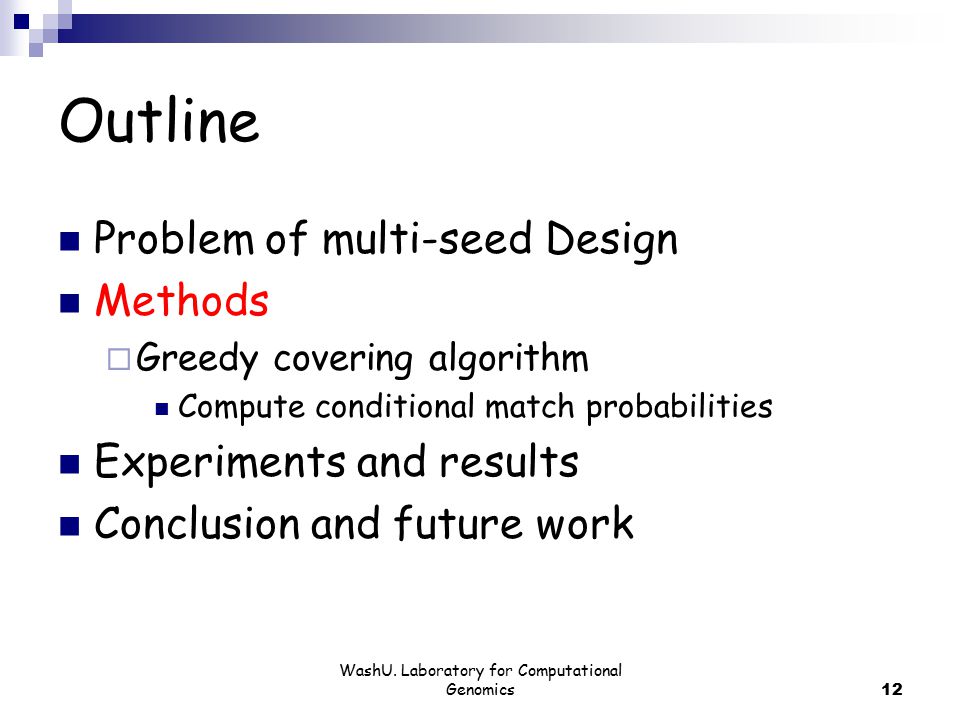 Outline

Problem of multi-seed Design
Methods
Greedy covering algorithm
Compute conditional match probabilities
Experiments and results
Conclusion and future work

WashU. Laboratory for Computational Genomics

12